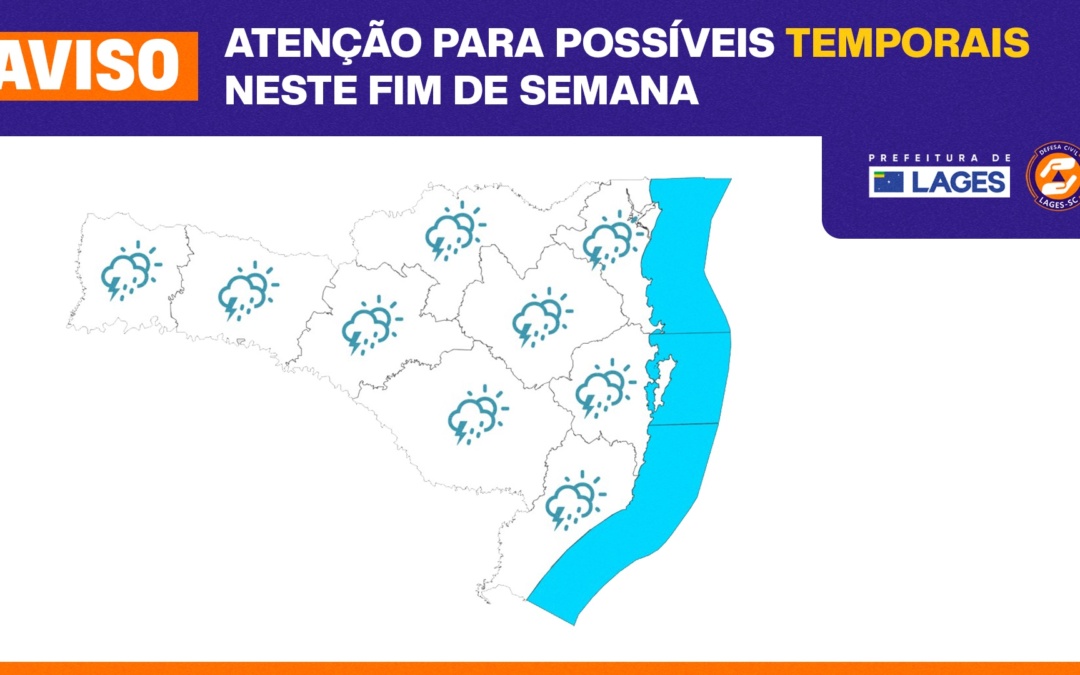 AVISO

ATENÇÃO PARA POSSÍVEIS TEMPORAIS NESTE FIM DE SEMANA

PREFEITURA DE LAGES

DEFESA CIVIL LAGES-SC